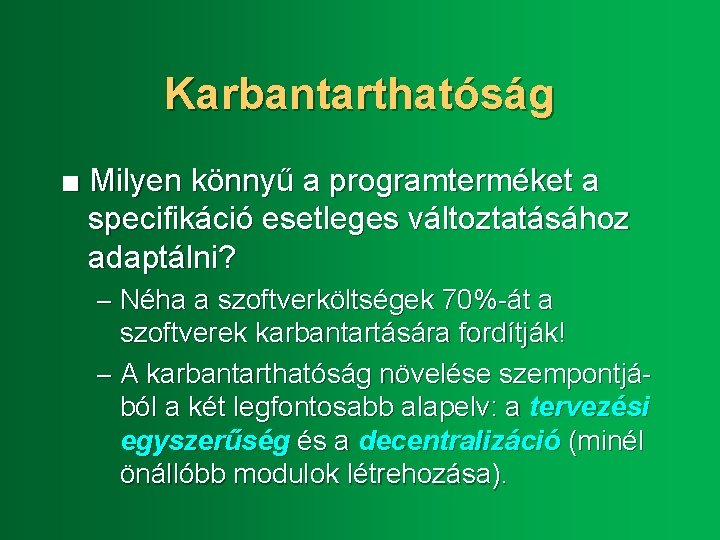 Karbantarthatóság

■ Milyen könnyű a programterméket a specifikáció esetleges változtatásához adaptálni?

– Néha a szoftverköltségek 70%-át a szoftverek karbantartására fordítják!

– A karbantarthatóság növelése szempontjából a két legfontosabb alapelv: a tervezési egyszerűség és a decentralizáció (minél önállóbb modulok létrehozása).